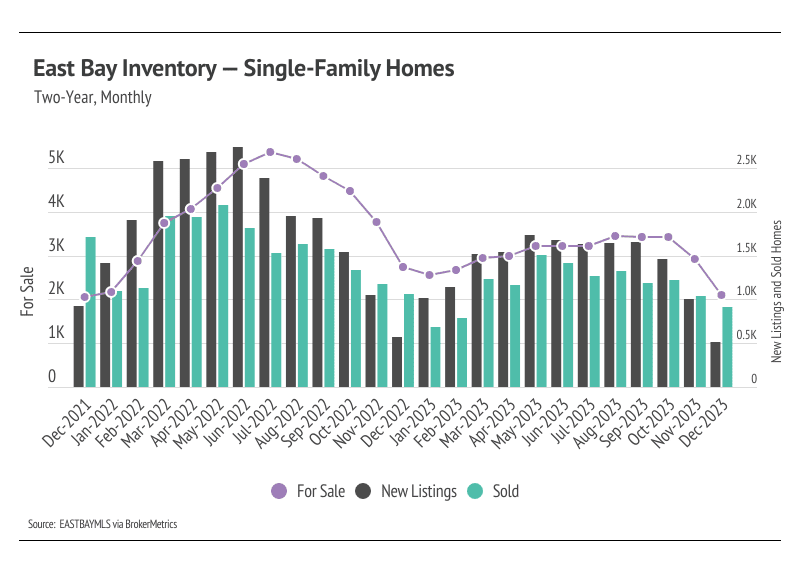 East Bay Inventory — Single-Family Homes
Two-Year, Monthly

For Sale
5K
4K
3K
2K
1K
0

New Listings and Sold Homes
2.5K
2.0K
1.5K
1.0K
0.5K
0

Dec-2021
Jan-2022
Feb-2022
Mar-2022
Apr-2022
May-2022
Jun-2022
Jul-2022
Aug-2022
Sep-2022
Oct-2022
Nov-2022
Dec-2022
Jan-2023
Feb-2023
Mar-2023
Apr-2023
May-2023
Jun-2023
Jul-2023
Aug-2023
Sep-2023
Oct-2023
Nov-2023
Dec-2023

For Sale
New Listings
Sold

Source: EASTBAYMLS via BrokerMetrics